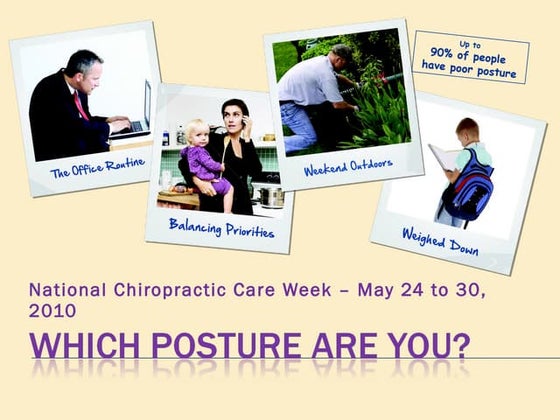 The Office Routine

Balancing Priorities

Weekend Outdoors

Up to 90% of people have poor posture

Weighed Down

National Chiropractic Care Week – May 24 to 30, 2010

WHICH POSTURE ARE YOU?